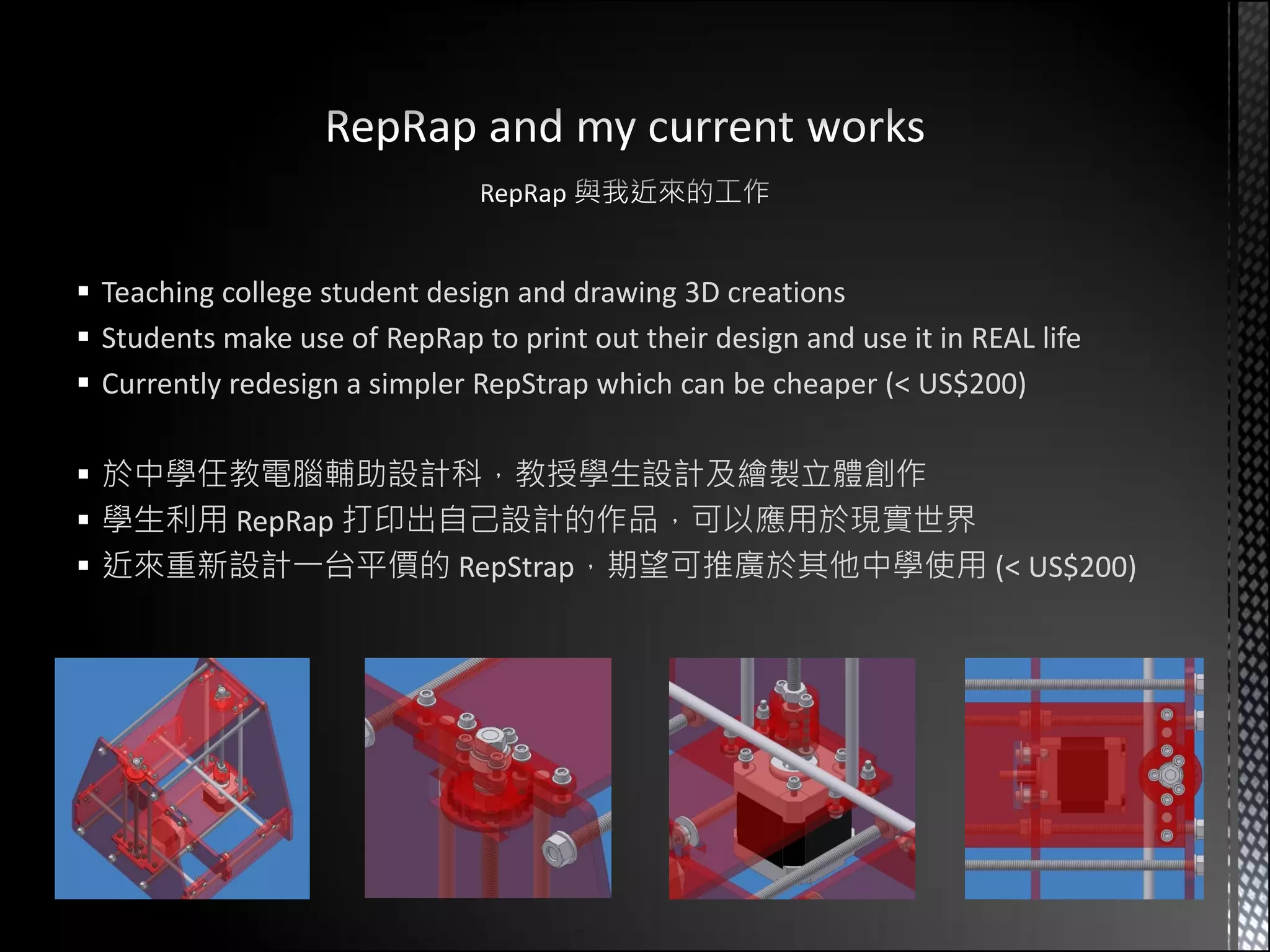 RepRap and my current works

RepRap 與我近來的工作

▪ Teaching college student design and drawing 3D creations
▪ Students make use of RepRap to print out their design and use it in REAL life
▪ Currently redesign a simpler RepStrap which can be cheaper (< US$200)

▪ 於中學任教電腦輔助設計科，教授學生設計及繪製立體創作
▪ 學生利用 RepRap 打印出自己設計的作品，可以應用於現實世界
▪ 近來重新設計一台平價的 RepStrap，期望可推廣於其他中學使用 (< US$200)